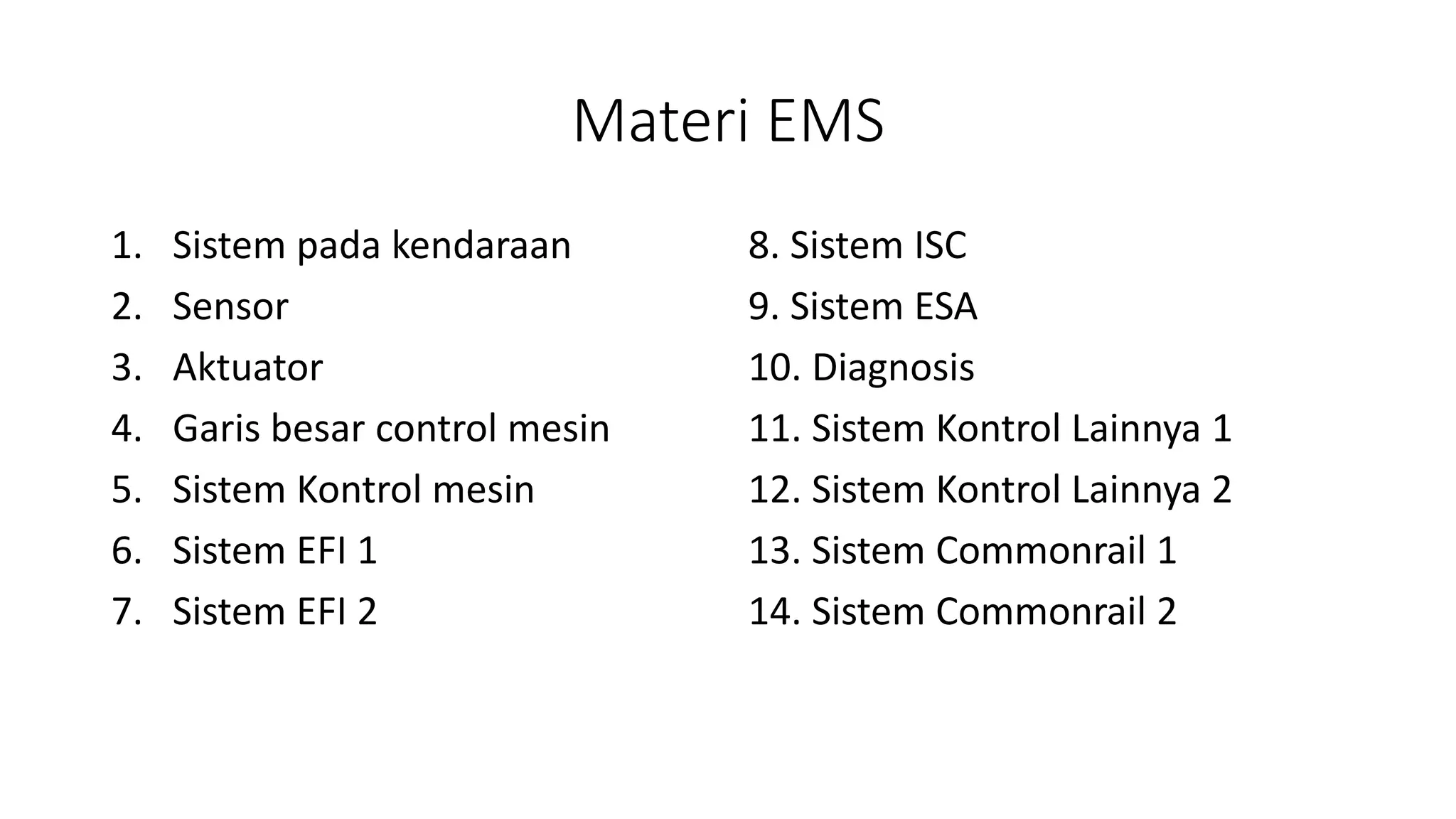 Materi EMS

1. Sistem pada kendaraan
2. Sensor
3. Aktuator
4. Garis besar control mesin
5. Sistem Kontrol mesin
6. Sistem EFI 1
7. Sistem EFI 2

8. Sistem ISC
9. Sistem ESA
10. Diagnosis
11. Sistem Kontrol Lainnya 1
12. Sistem Kontrol Lainnya 2
13. Sistem Commonrail 1
14. Sistem Commonrail 2